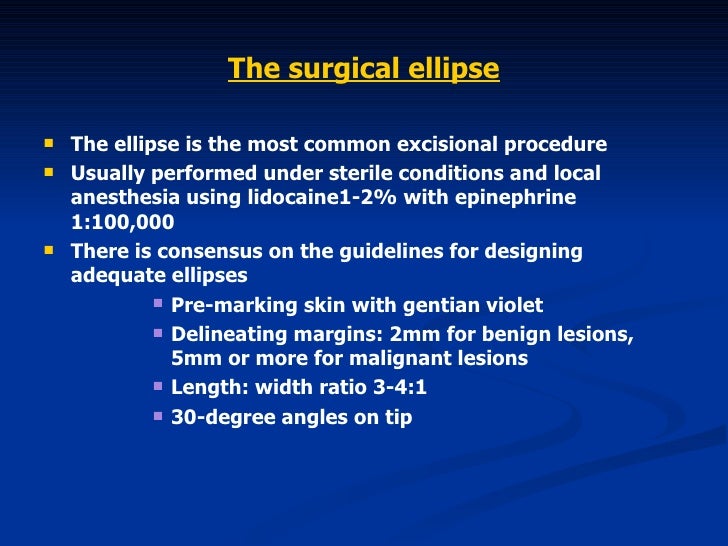 The surgical ellipse

- The ellipse is the most common excisional procedure
- Usually performed under sterile conditions and local anesthesia using lidocaine1-2% with epinephrine 1:100,000
- There is consensus on the guidelines for designing adequate ellipses
  - Pre-marking skin with gentian violet
  - Delineating margins: 2mm for benign lesions, 5mm or more for malignant lesions
  - Length: width ratio 3-4:1
  - 30-degree angles on tip